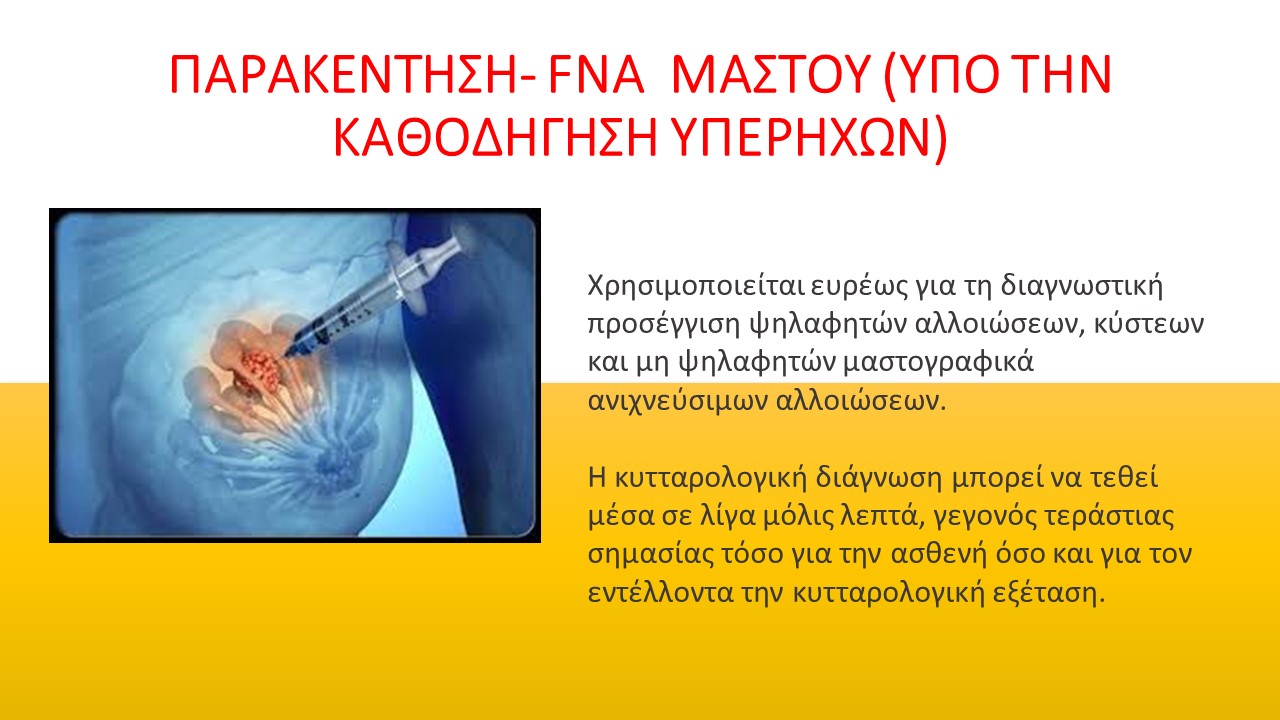 ΠΑΡΑΚΕΝΤΗΣΗ- FNA ΜΑΣΤΟΥ (ΥΠΟ ΤΗΝ ΚΑΘΟΔΗΓΗΣΗ ΥΠΕΡΗΧΩΝ)

Χρησιμοποιείται ευρέως για τη διαγνωστική προσέγγιση ψηλαφητών αλλοιώσεων, κύστεων και μη ψηλαφητών μαστογραφικά ανιχνεύσιμων αλλοιώσεων.

Η κυτταρολογική διάγνωση μπορεί να τεθεί μέσα σε λίγα μόλις λεπτά, γεγονός τεράστιας σημασίας τόσο για την ασθενή όσο και για τον εντέλλοντα την κυτταρολογική εξέταση.